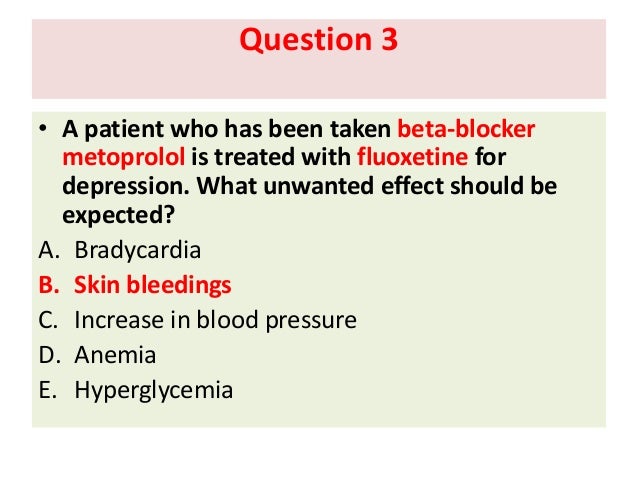 Question 3

• A patient who has been taken beta-blocker metoprolol is treated with fluoxetine for depression. What unwanted effect should be expected?

A. Bradycardia
B. Skin bleedings
C. Increase in blood pressure
D. Anemia
E. Hyperglycemia